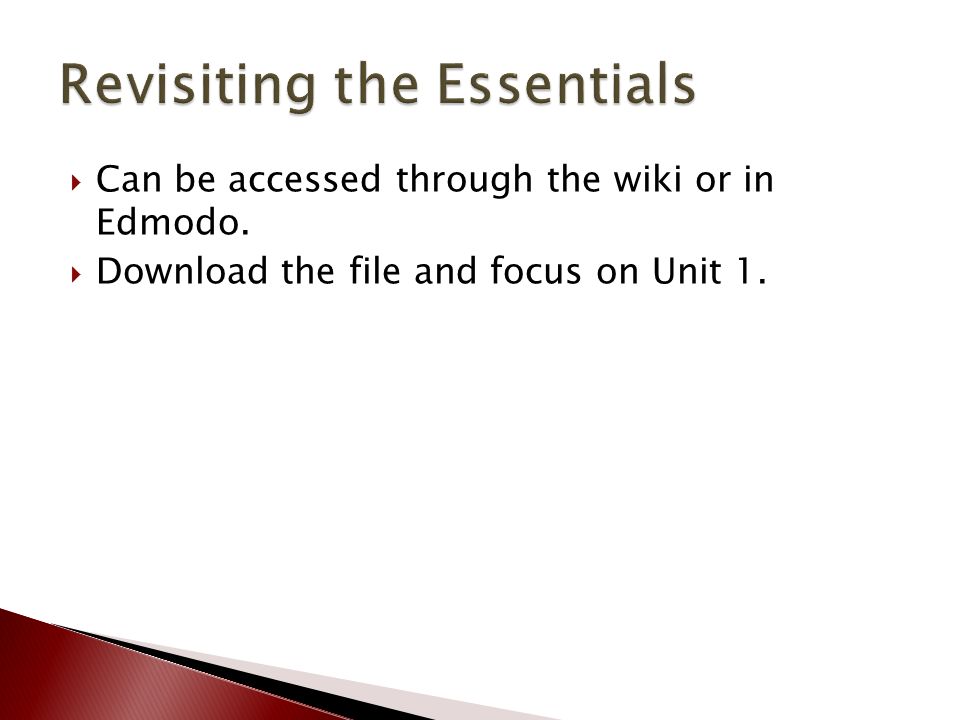 Revisiting the Essentials

Can be accessed through the wiki or in Edmodo.

Download the file and focus on Unit 1.